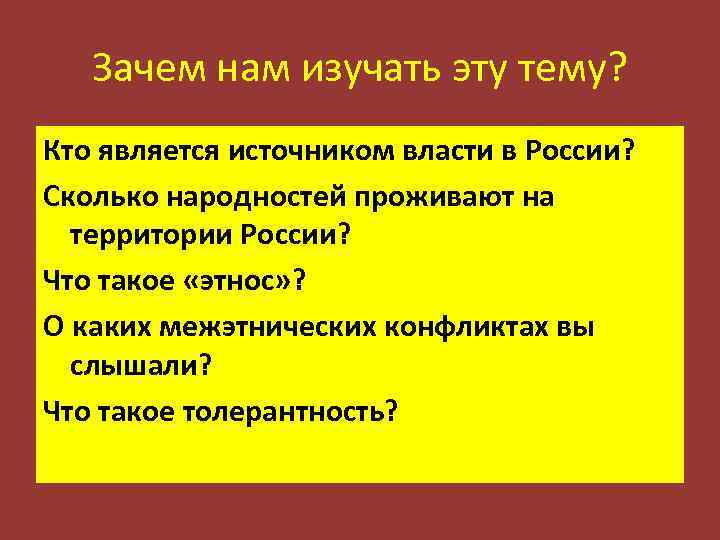 Зачем нам изучать эту тему?

Кто является источником власти в России?

Сколько народностей проживают на территории России?

Что такое «этнос»?

О каких межэтнических конфликтах вы слышали?

Что такое толерантность?